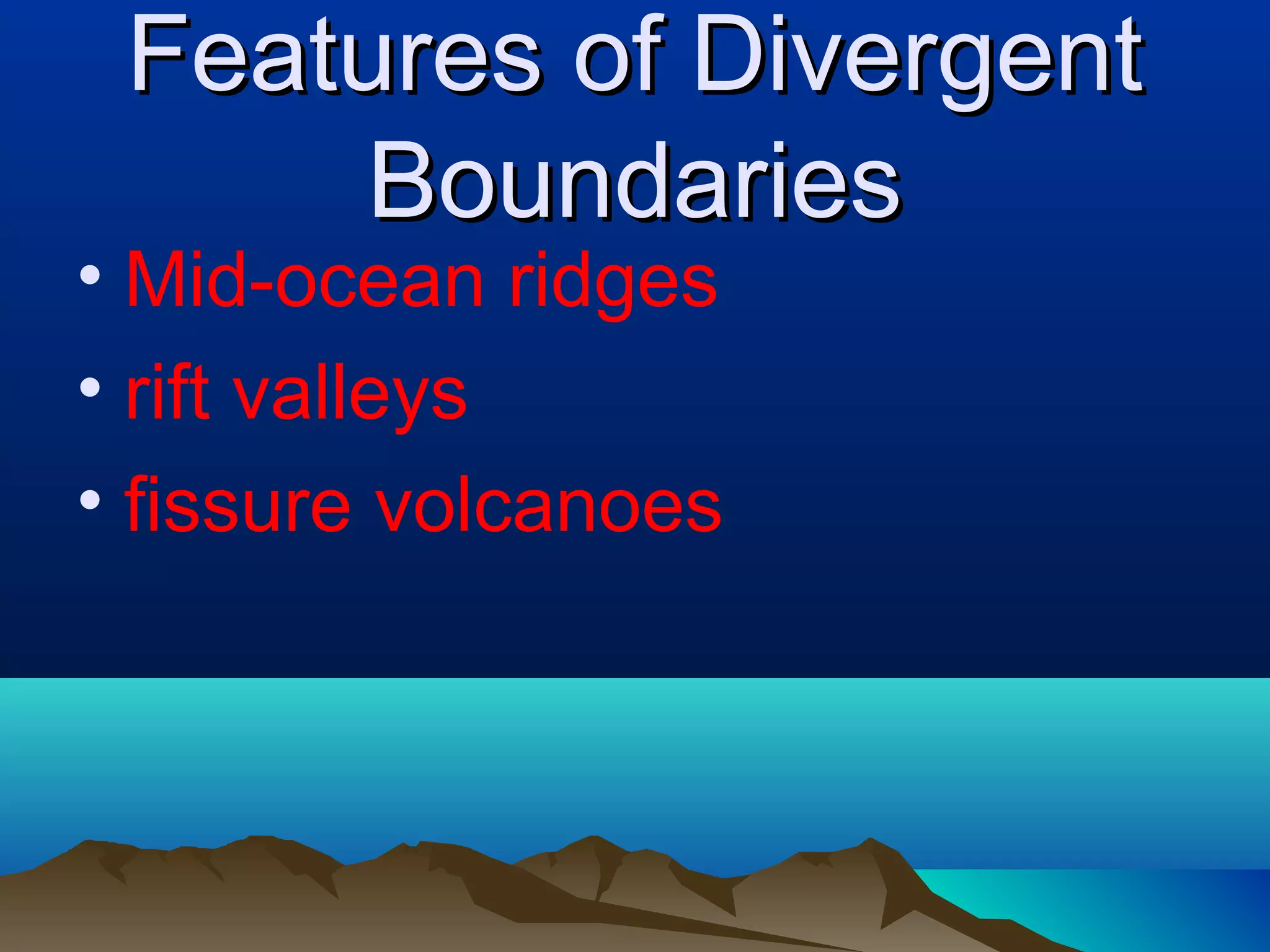 Features of Divergent Boundaries

• Mid-ocean ridges
• rift valleys
• fissure volcanoes